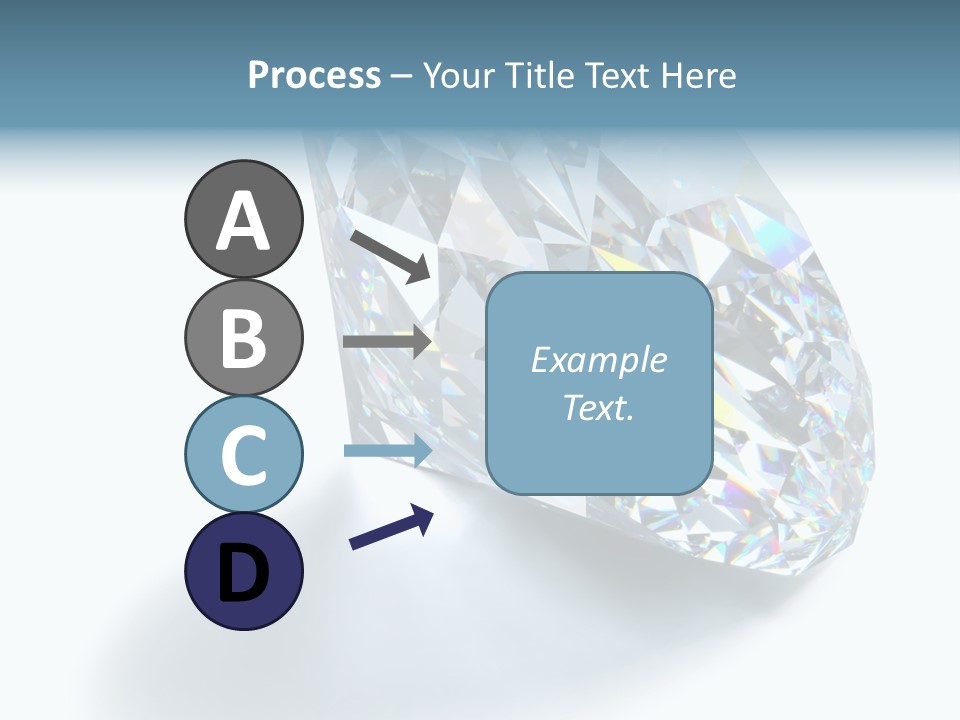 Process – Your Title Text Here

A

B

C

D

Example Text.